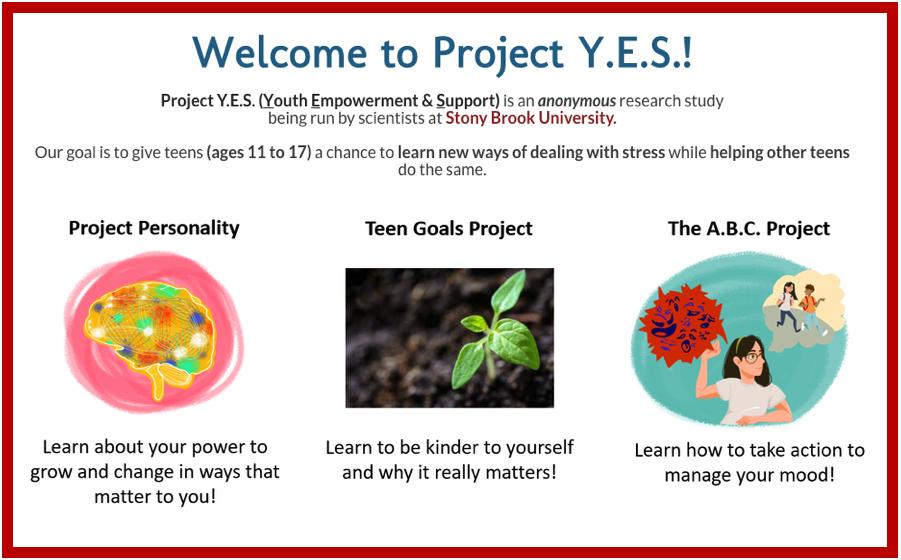 Welcome to Project Y.E.S.!

Project Y.E.S. (Youth Empowerment & Support) is an anonymous research study being run by scientists at Stony Brook University.

Our goal is to give teens (ages 11 to 17) a chance to learn new ways of dealing with stress while helping other teens do the same.

Project Personality

Learn about your power to grow and change in ways that matter to you!

Teen Goals Project

Learn to be kinder to yourself and why it really matters!

The A.B.C. Project

Learn how to take action to manage your mood!